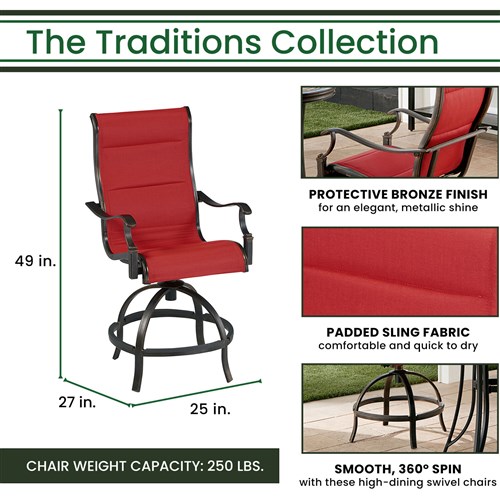 The Traditions Collection

49 in.

27 in.

25 in.

CHAIR WEIGHT CAPACITY: 250 LBS.

PROTECTIVE BRONZE FINISH
for an elegant, metallic shine

PADDED SLING FABRIC
comfortable and quick to dry

SMOOTH, 360° SPIN
with these high-dining swivel chairs